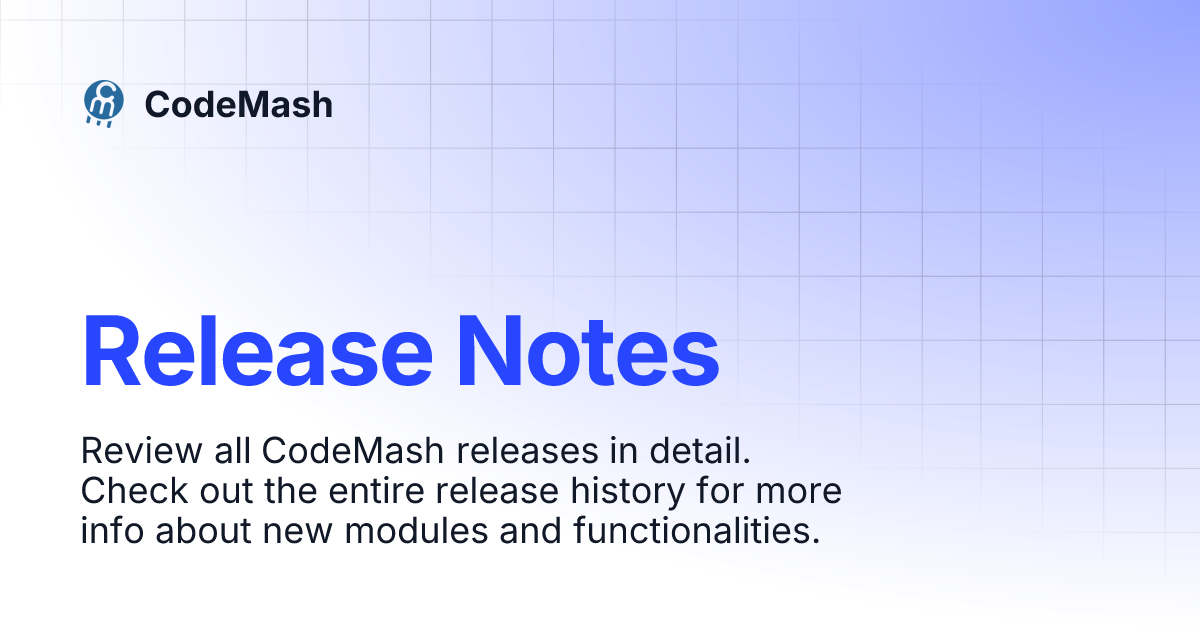 CodeMash

Release Notes

Review all CodeMash releases in detail. Check out the entire release history for more info about new modules and functionalities.